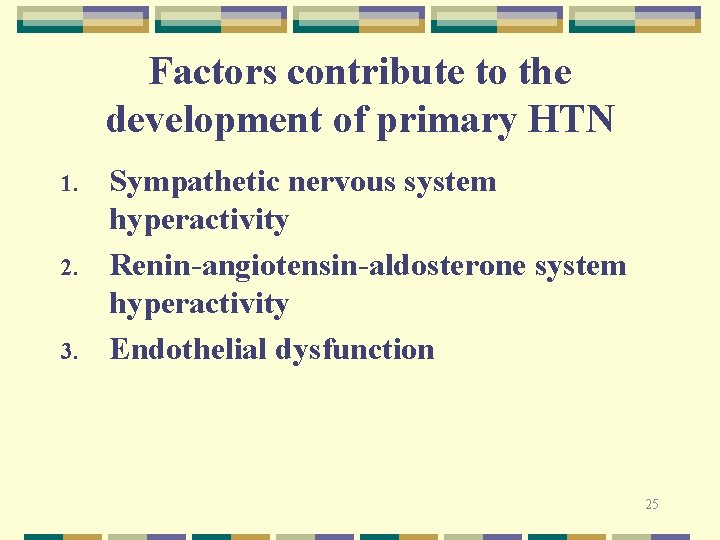 Factors contribute to the development of primary HTN

1. Sympathetic nervous system hyperactivity
2. Renin-angiotensin-aldosterone system hyperactivity
3. Endothelial dysfunction

25